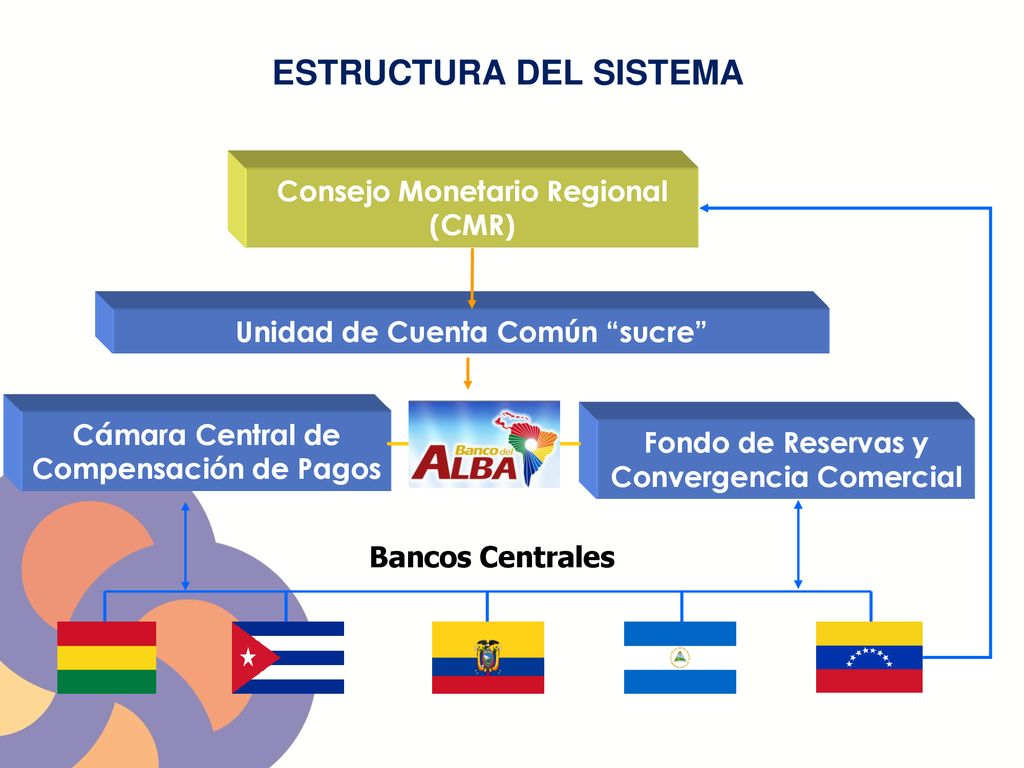 ESTRUCTURA DEL SISTEMA

Consejo Monetario Regional (CMR)

Unidad de Cuenta Común “sucre”

Cámara Central de Compensación de Pagos

Banco del ALBA

Fondo de Reservas y Convergencia Comercial

Bancos Centrales